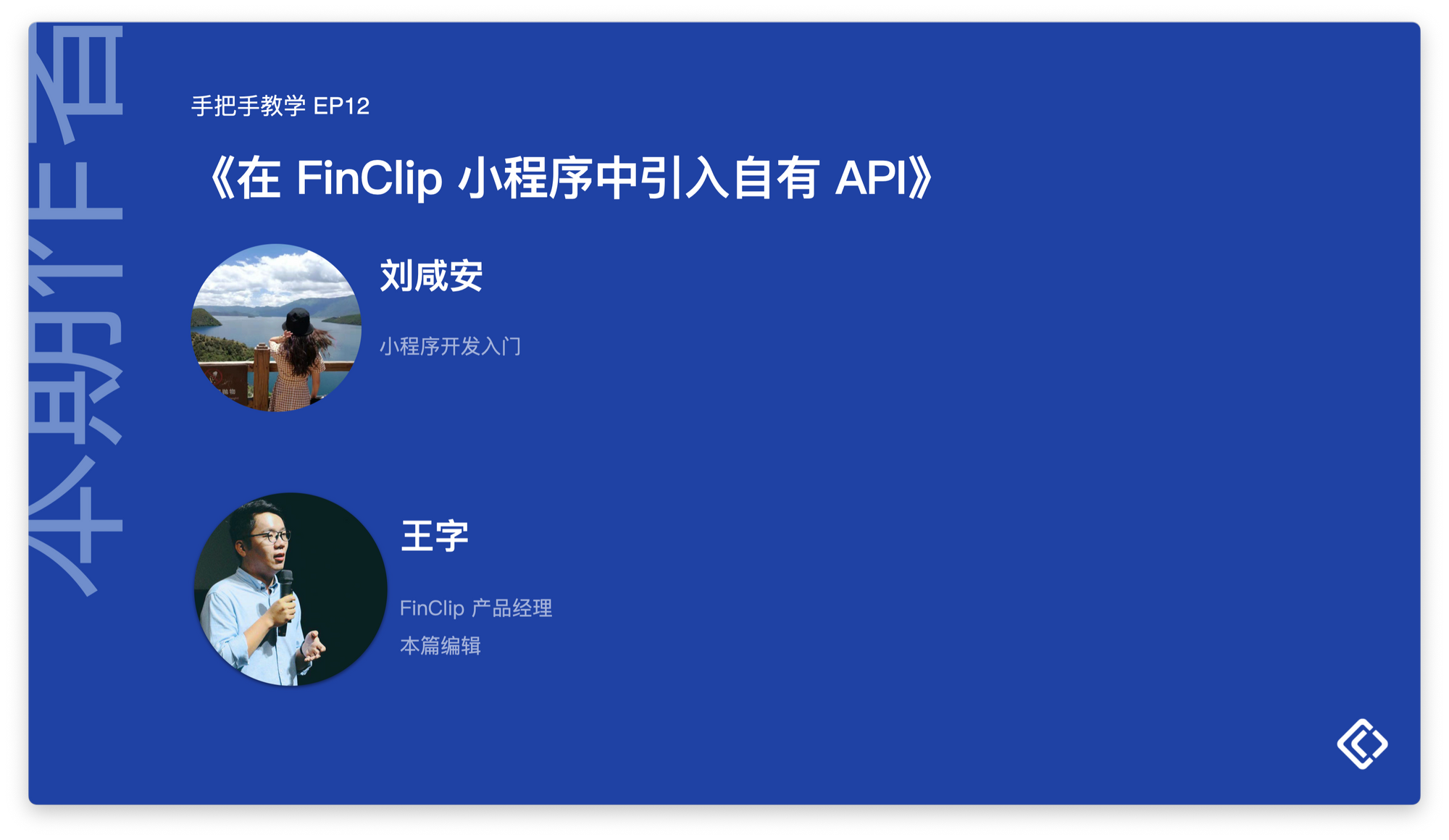 本期作者

手把手教学 EP12

《在 FinClip 小程序中引入自有 API》

刘咸安

小程序开发入门

王宇

FinClip 产品经理

本篇编辑